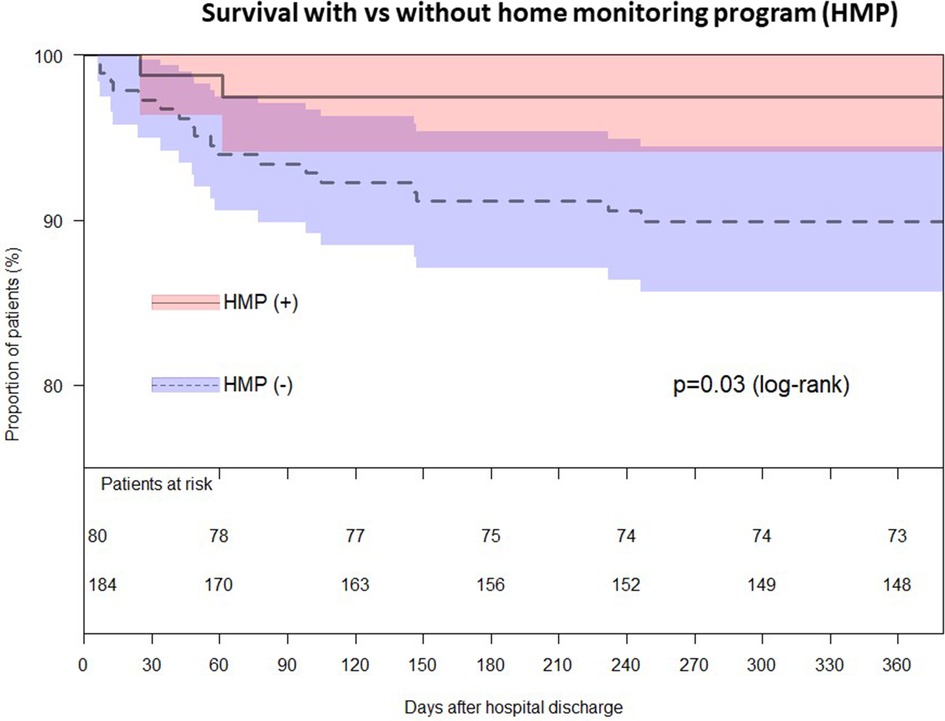 Survival with vs without home monitoring program (HMP)

100
90
80

Proportion of patients (%)

HMP (+)

HMP (-)

p=0.03 (log-rank)

Patients at risk

| 80 | 78 | 77 | 75 | 74 | 74 | 73 |
|---|---|---|---|---|---|---|
| 184 | 170 | 163 | 156 | 152 | 149 | 148 |

0 30 60 90 120 150 180 210 240 270 300 330 360

Days after hospital discharge